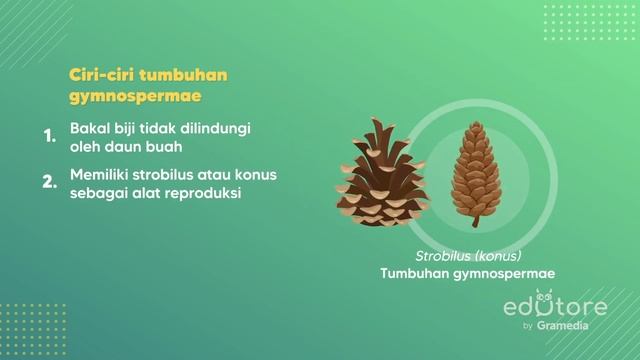 Ciri-ciri tumbuhan gymnospermae

1. Bakal biji tidak dilindungi oleh daun buah

2. Memiliki strobilus atau konus sebagai alat reproduksi

Strobilus (konus)
Tumbuhan gymnospermae

edutore
by Gramedia